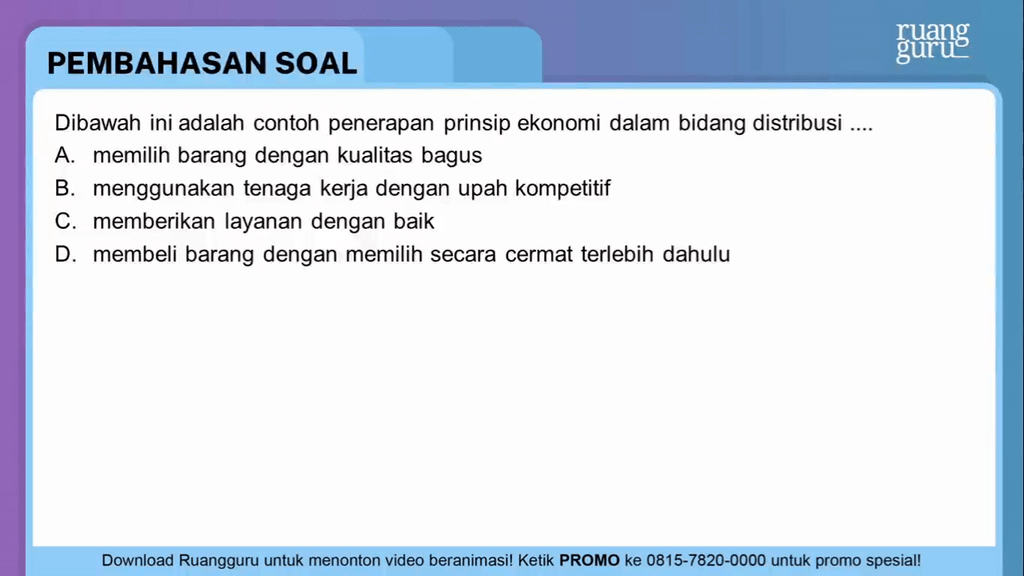 PEMBAHASAN SOAL

ruang guru

Dibawah ini adalah contoh penerapan prinsip ekonomi dalam bidang distribusi ....

A. memilih barang dengan kualitas bagus

B. menggunakan tenaga kerja dengan upah kompetitif

C. memberikan layanan dengan baik

D. membeli barang dengan memilih secara cermat terlebih dahulu

Download Ruangguru untuk menonton video beranimasi! Ketik PROMO ke 0815-7820-0000 untuk promo spesial!